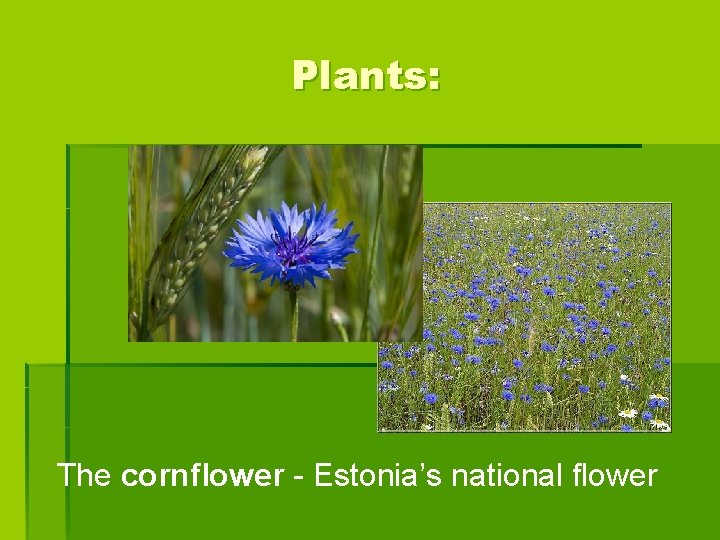 Plants:

The cornflower - Estonia's national flower